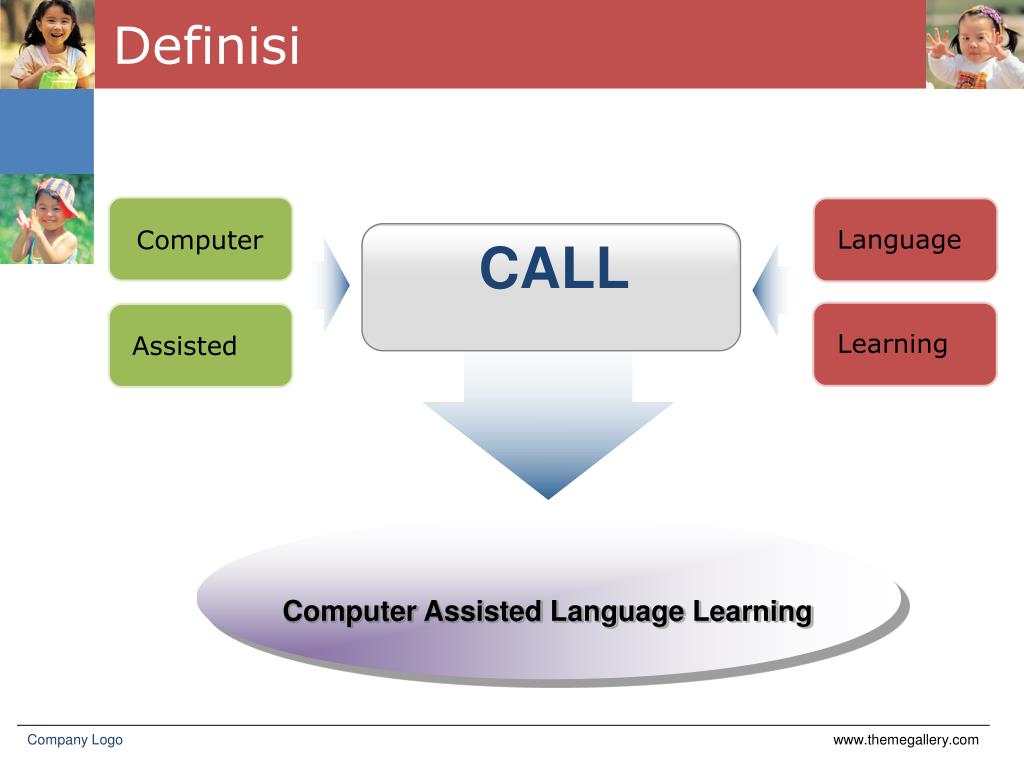 Definisi

Computer

Assisted

CALL

Language

Learning

Computer Assisted Language Learning

Company Logo

www.themegallery.com